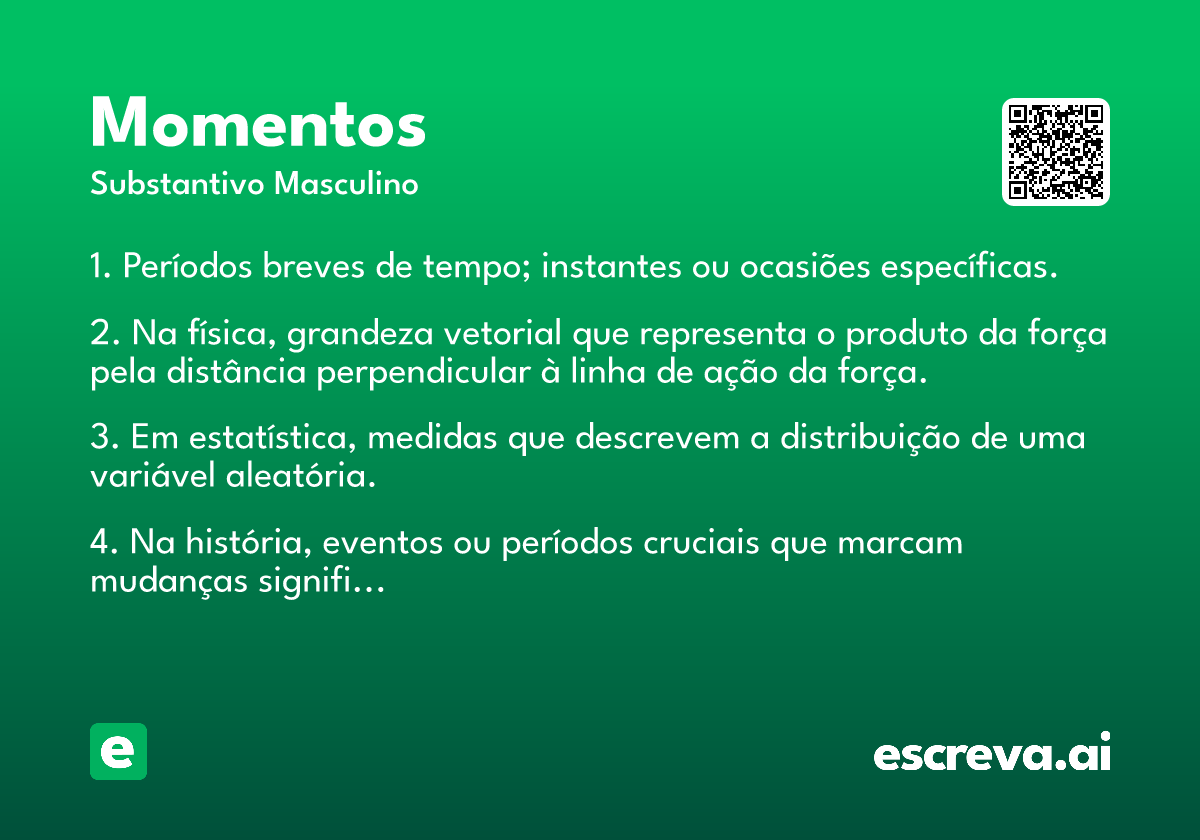 Momentos
Substantivo Masculino

1. Períodos breves de tempo; instantes ou ocasiões específicas.

2. Na física, grandeza vetorial que representa o produto da força pela distância perpendicular à linha de ação da força.

3. Em estatística, medidas que descrevem a distribuição de uma variável aleatória.

4. Na história, eventos ou períodos cruciais que marcam mudanças signifi…

e

escreva.ai